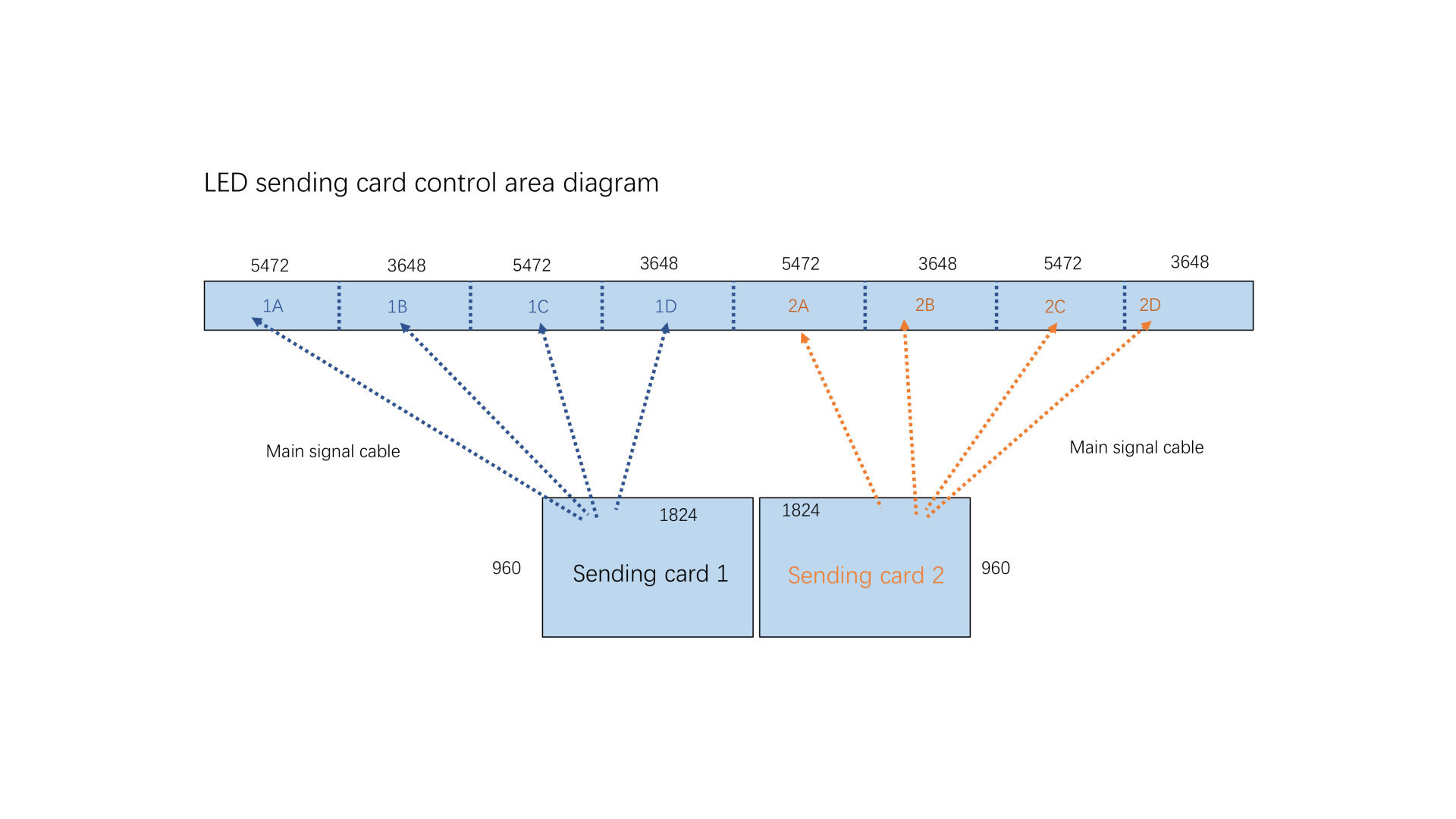 LED sending card control area diagram

5472 3648 5472 3648 5472 3648 5472 3648

1A 1B 1C 1D 2A 2B 2C 2D

Main signal cable

Main signal cable

1824

1824

960

Sending card 1

Sending card 2

960